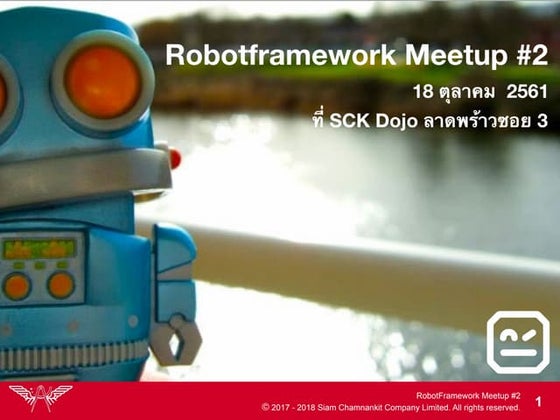 Robotframework Meetup #2

18 ตุลาคม 2561

ที่ SCK Dojo ลาดพร้าวซอย 3

RobotFramework Meetup #2
© 2017 - 2018 Siam Chamnankit Company Limited. All rights reserved.

1